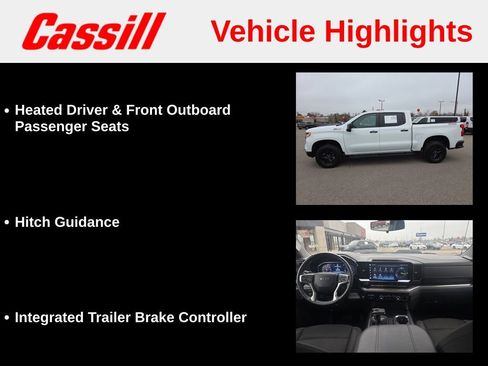 Cassill

Vehicle Highlights

• Heated Driver & Front Outboard Passenger Seats

• Hitch Guidance

• Integrated Trailer Brake Controller